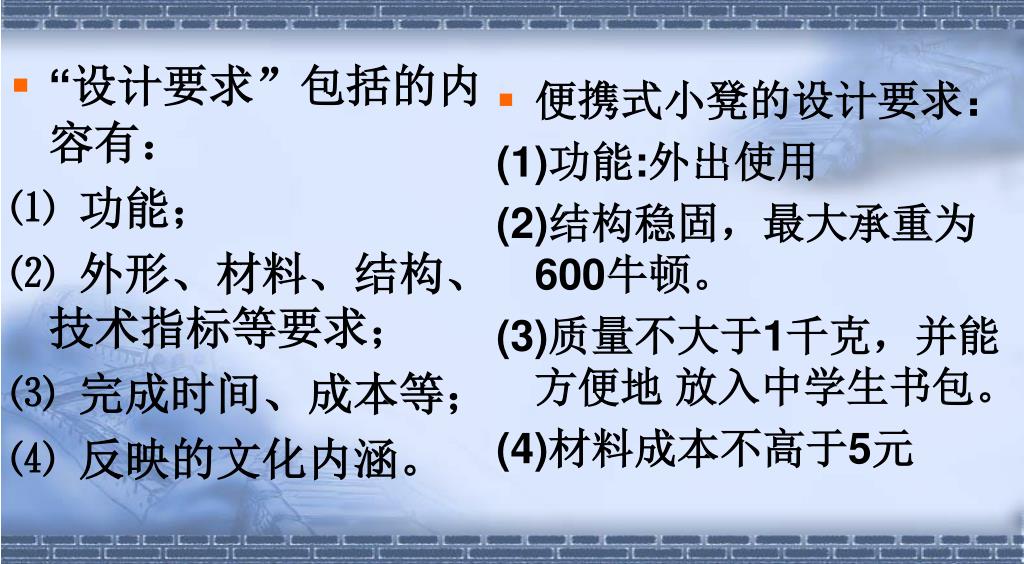 “设计要求”包括的内容有：

⑴ 功能；

⑵ 外形、材料、结构、技术指标等要求；

⑶ 完成时间、成本等；

⑷ 反映的文化内涵。

便携式小凳的设计要求：

(1)功能:外出使用

(2)结构稳固，最大承重为600牛顿。

(3)质量不大于1千克，并能方便地 放入中学生书包。

(4)材料成本不高于5元